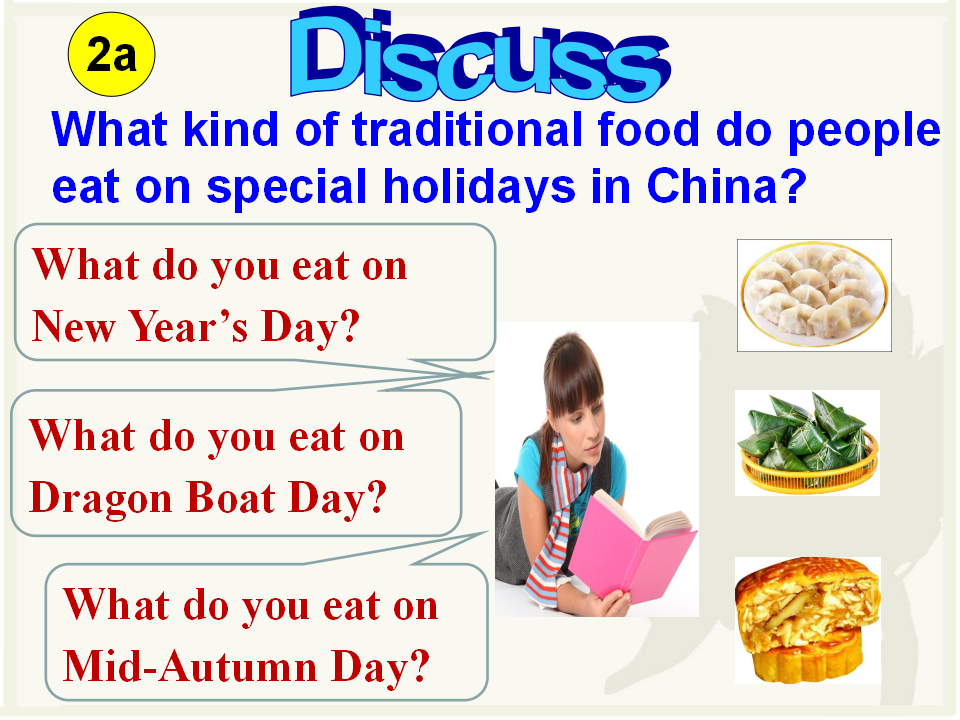 2a

Discuss

What kind of traditional food do people eat on special holidays in China?

What do you eat on New Year’s Day?

What do you eat on Dragon Boat Day?

What do you eat on Mid-Autumn Day?